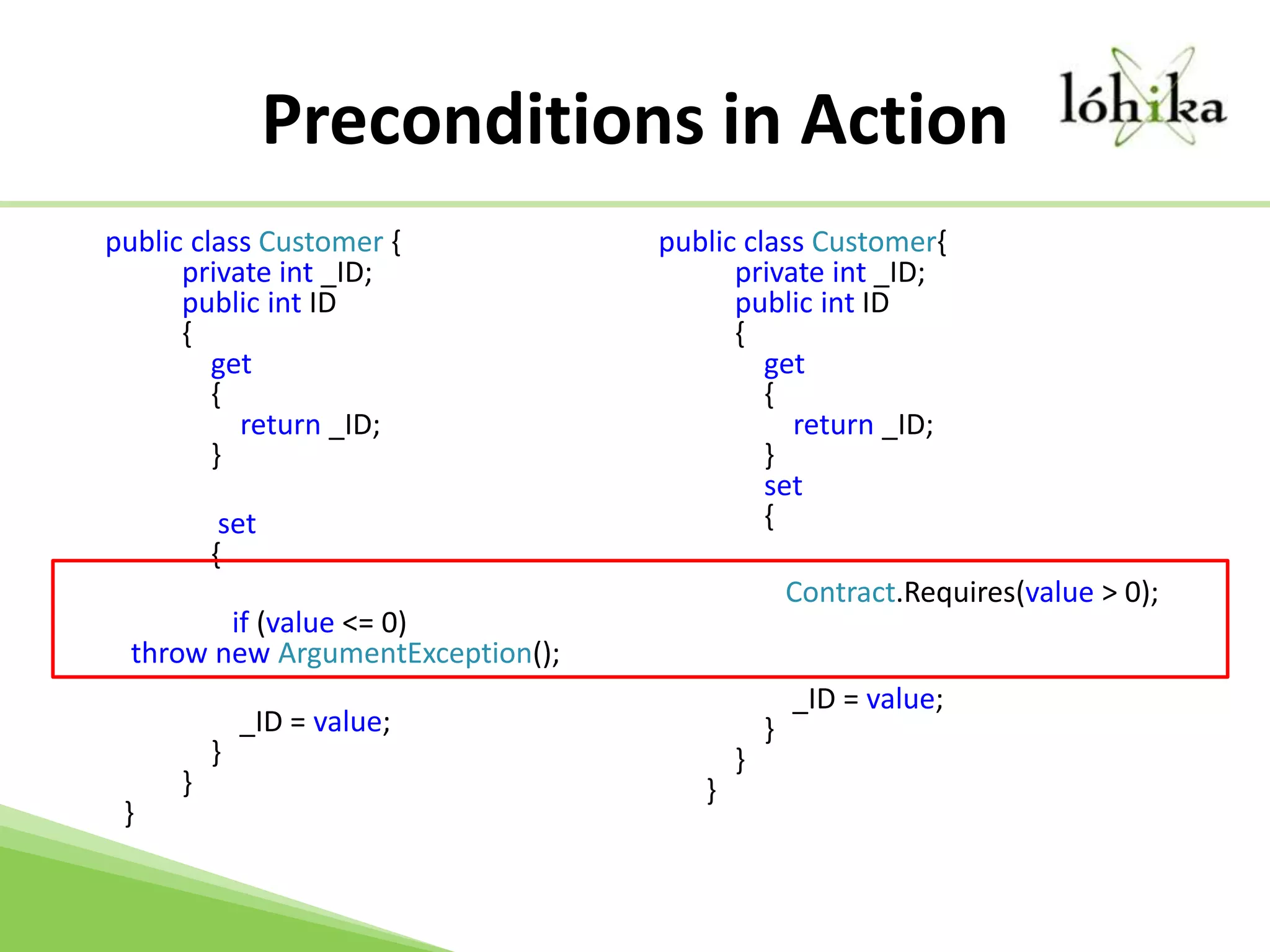 Preconditions in Action

lóhika

public class Customer {
private int _ID;
public int ID
{
get
{
return _ID;
}

set
{

if (value <= 0)
throw new ArgumentException();

_ID = value;
}
}
}

public class Customer{
private int _ID;
public int ID
{
get
{
return _ID;
}
set
{

Contract.Requires(value > 0);

_ID = value;
}
}
}